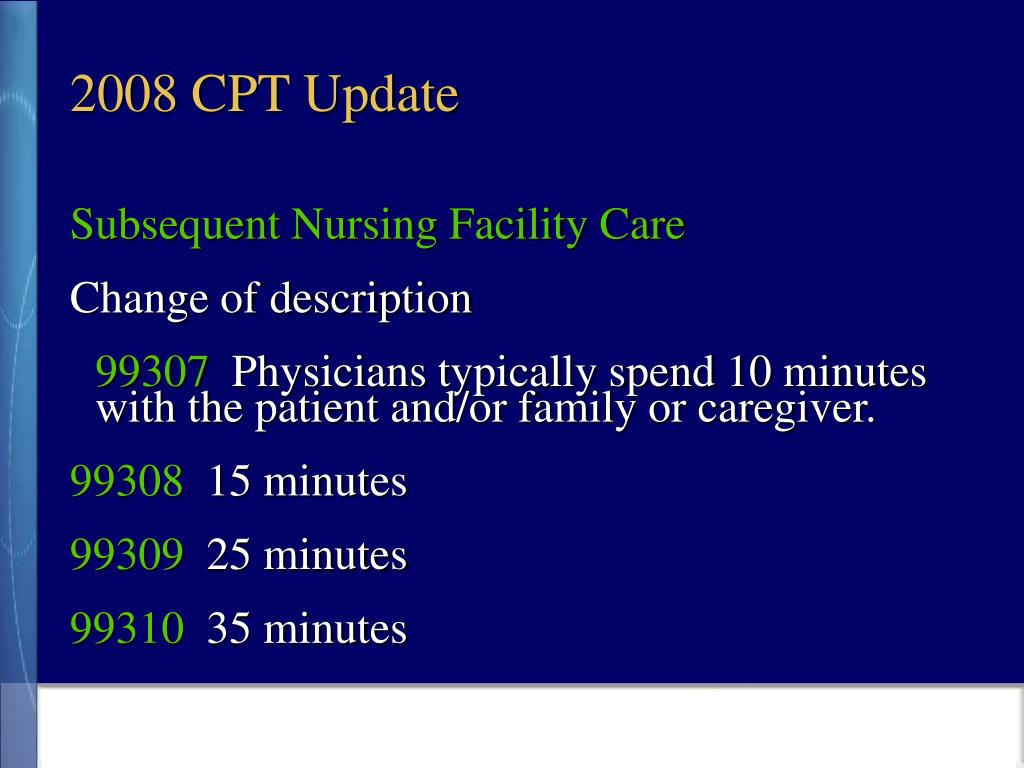 2008 CPT Update

Subsequent Nursing Facility Care

Change of description

99307 Physicians typically spend 10 minutes with the patient and/or family or caregiver.

99308 15 minutes

99309 25 minutes

99310 35 minutes